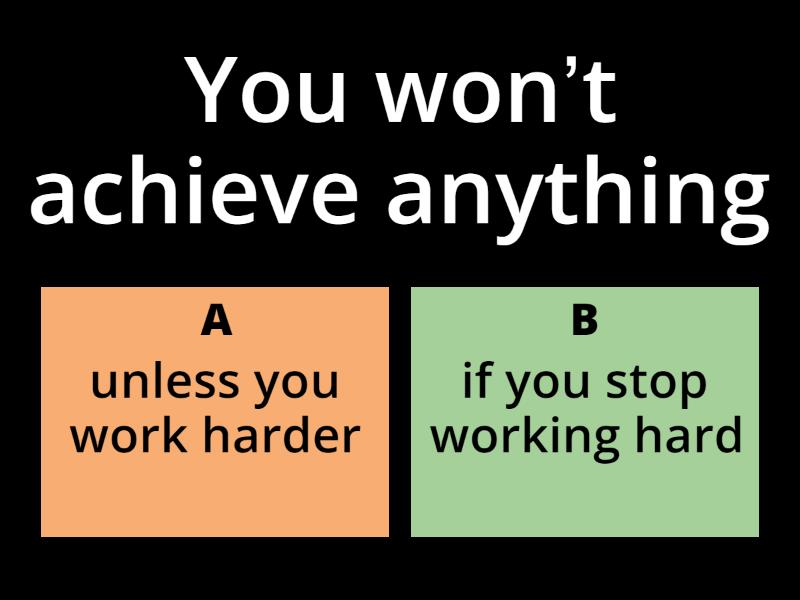 You won’t achieve anything

A
unless you work harder

B
if you stop working hard